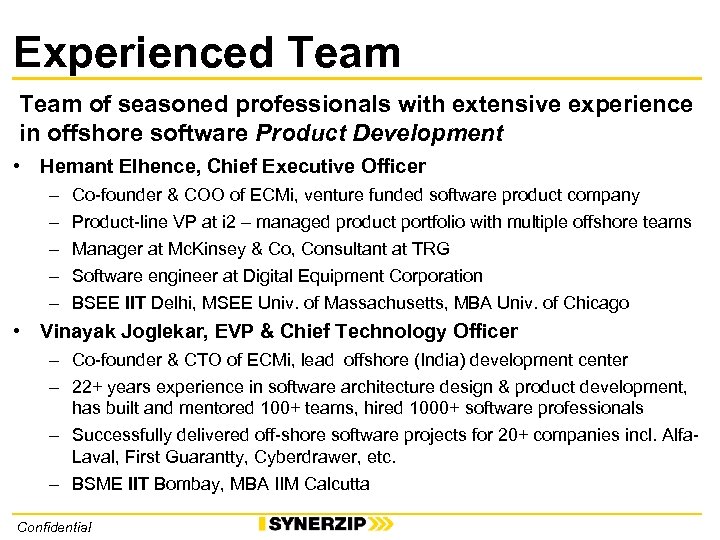 Experienced Team

Team of seasoned professionals with extensive experience in offshore software Product Development

• Hemant Elhence, Chief Executive Officer
 – Co-founder & COO of ECMi, venture funded software product company
 – Product-line VP at i2 – managed product portfolio with multiple offshore teams
 – Manager at McKinsey & Co, Consultant at TRG
 – Software engineer at Digital Equipment Corporation
 – BSEE IIT Delhi, MSEE Univ. of Massachusetts, MBA Univ. of Chicago
• Vinayak Joglekar, EVP & Chief Technology Officer
 – Co-founder & CTO of ECMi, lead offshore (India) development center
 – 22+ years experience in software architecture design & product development, has built and mentored 100+ teams, hired 1000+ software professionals
 – Successfully delivered off-shore software projects for 20+ companies incl. Alfa-Laval, First Guarantty, Cyberdrawer, etc.
 – BSME IIT Bombay, MBA IIM Calcutta

Confidential

SYNERZIP